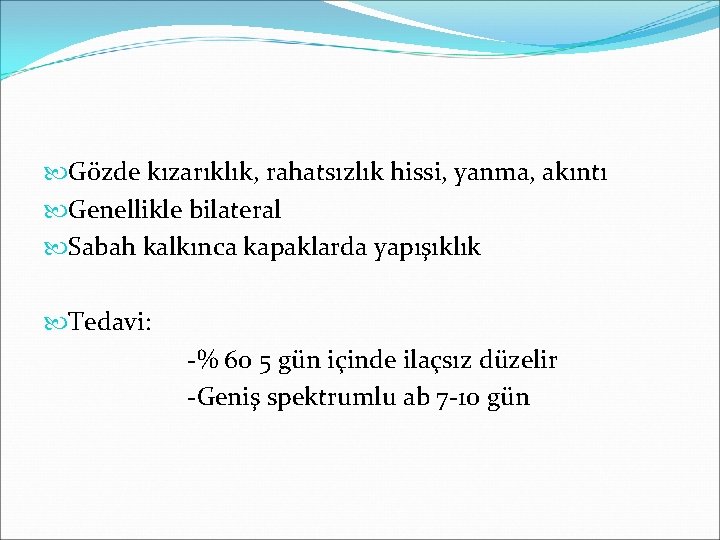 Gözde kızarıklık, rahatsızlık hissi, yanma, akıntı
Genellikle bilateral
Sabah kalkınca kapaklarda yapışıklık

Tedavi:
-% 60 5 gün içinde ilaçsız düzelir
-Geniş spektrumlu ab 7-10 gün